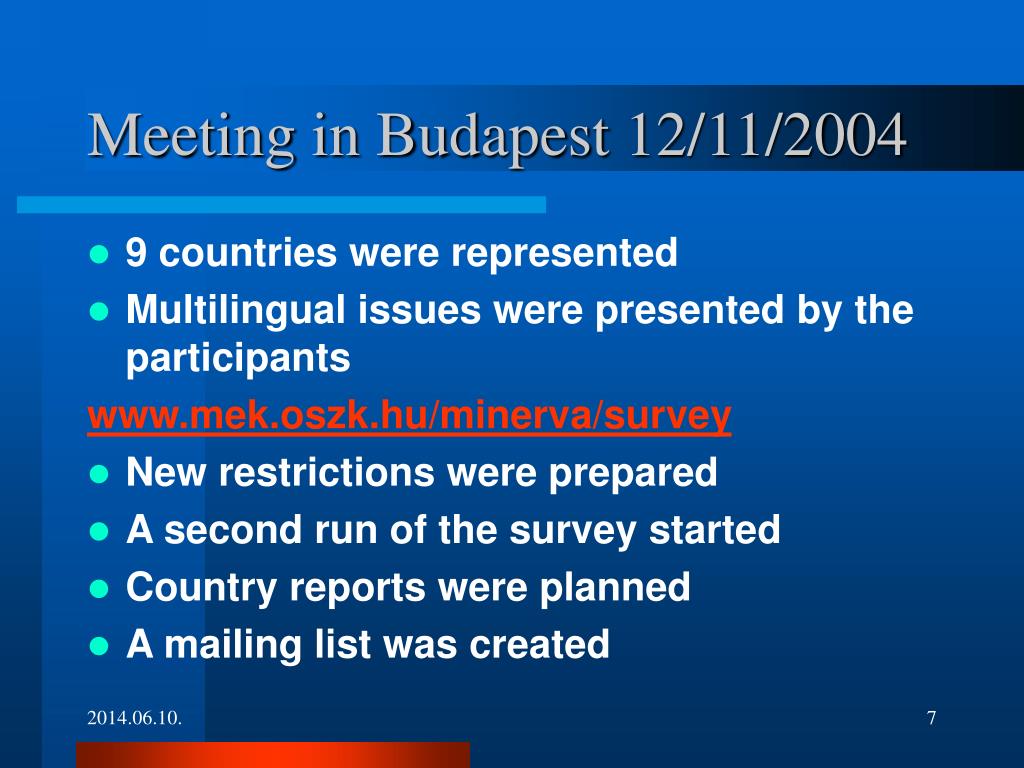 Meeting in Budapest 12/11/2004

- 9 countries were represented
- Multilingual issues were presented by the participants

www.mek.oszk.hu/minerva/survey

- New restrictions were prepared
- A second run of the survey started
- Country reports were planned
- A mailing list was created

2014.06.10.

7